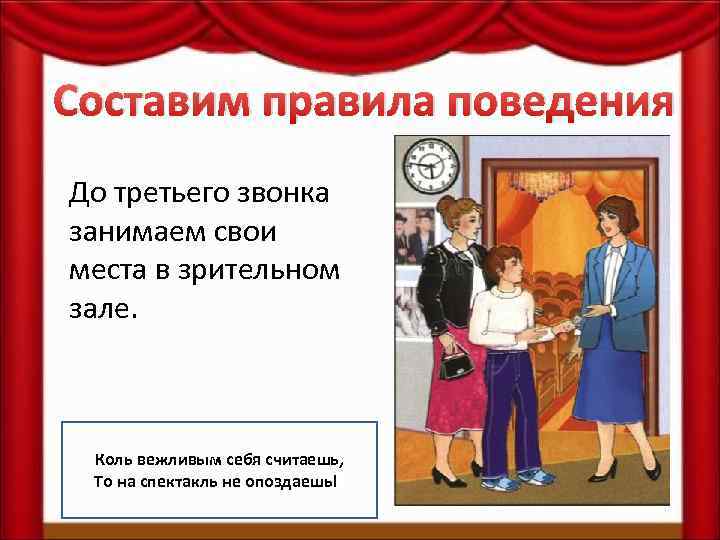 Составим правила поведения

До третьего звонка занимаем свои места в зрительном зале.

Коль вежливым себя считаешь,
То на спектакль не опоздаешь!